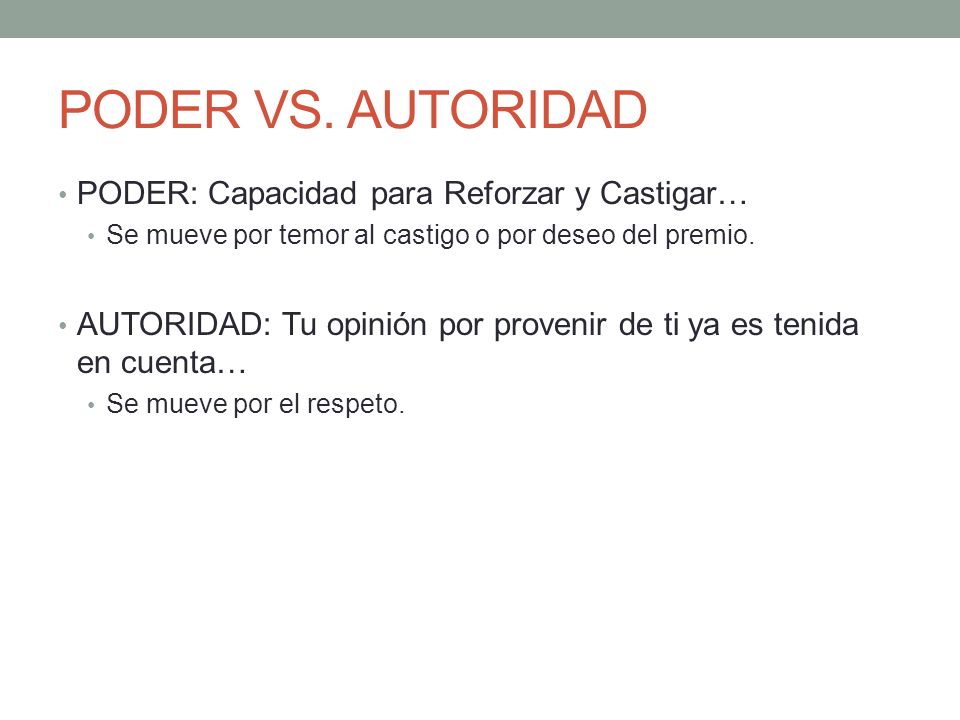 PODER VS. AUTORIDAD

• PODER: Capacidad para Reforzar y Castigar…
  • Se mueve por temor al castigo o por deseo del premio.

• AUTORIDAD: Tu opinión por provenir de ti ya es tenida en cuenta…
  • Se mueve por el respeto.